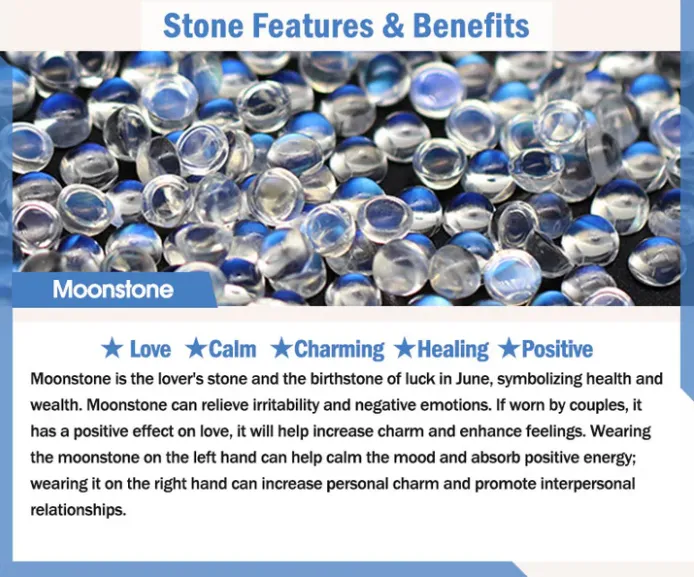 Stone Features & Benefits

Moonstone

★ Love ★Calm ★Charming ★Healing ★Positive

Moonstone is the lover's stone and the birthstone of luck in June, symbolizing health and wealth. Moonstone can relieve irritability and negative emotions. If worn by couples, it has a positive effect on love, it will help increase charm and enhance feelings. Wearing the moonstone on the left hand can help calm the mood and absorb positive energy; wearing it on the right hand can increase personal charm and promote interpersonal relationships.